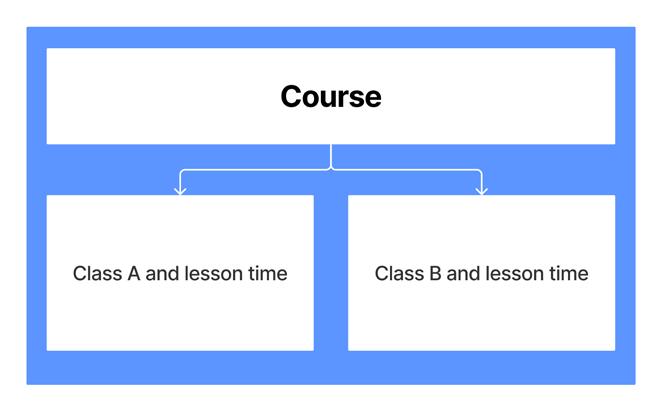 Course

Class A and lesson time

Class B and lesson time